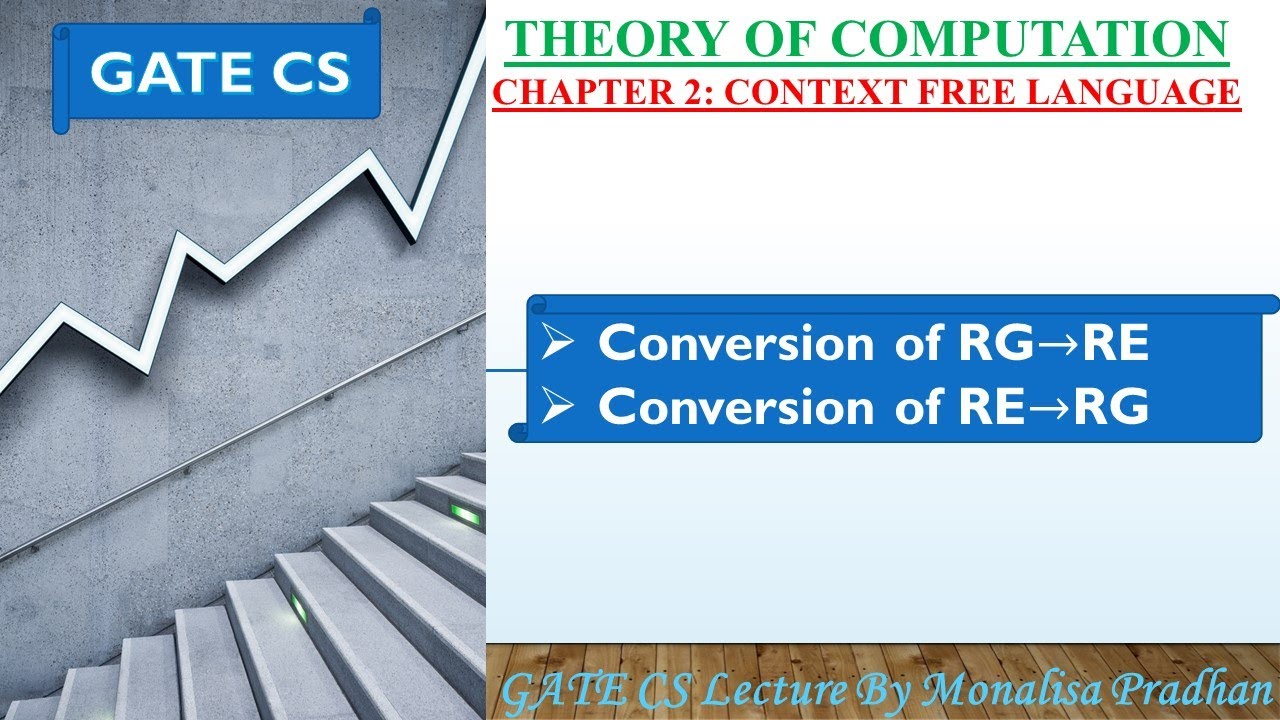 GATE CS

THEORY OF COMPUTATION

CHAPTER 2: CONTEXT FREE LANGUAGE

➢ Conversion of RG→RE
➢ Conversion of RE→RG

GATE CS Lecture By Monalisa Pradhan